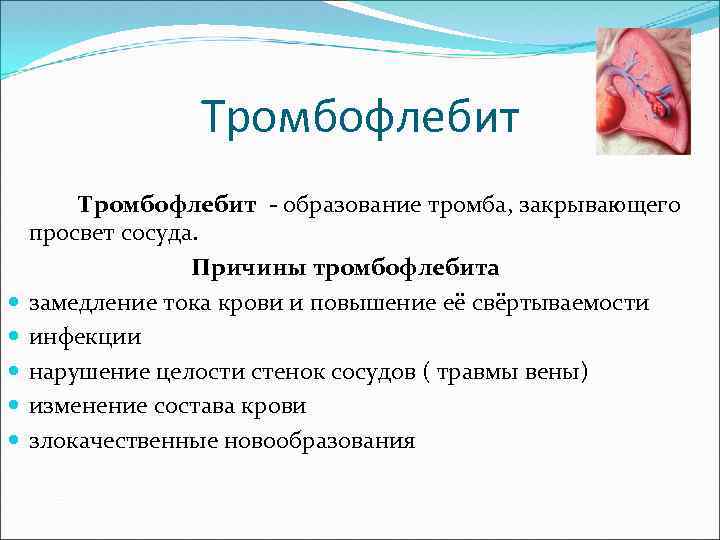 Тромбофлебит

Тромбофлебит - образование тромба, закрывающего просвет сосуда.

Причины тромбофлебита

- замедление тока крови и повышение её свёртываемости
- инфекции
- нарушение целости стенок сосудов ( травмы вены)
- изменение состава крови
- злокачественные новообразования